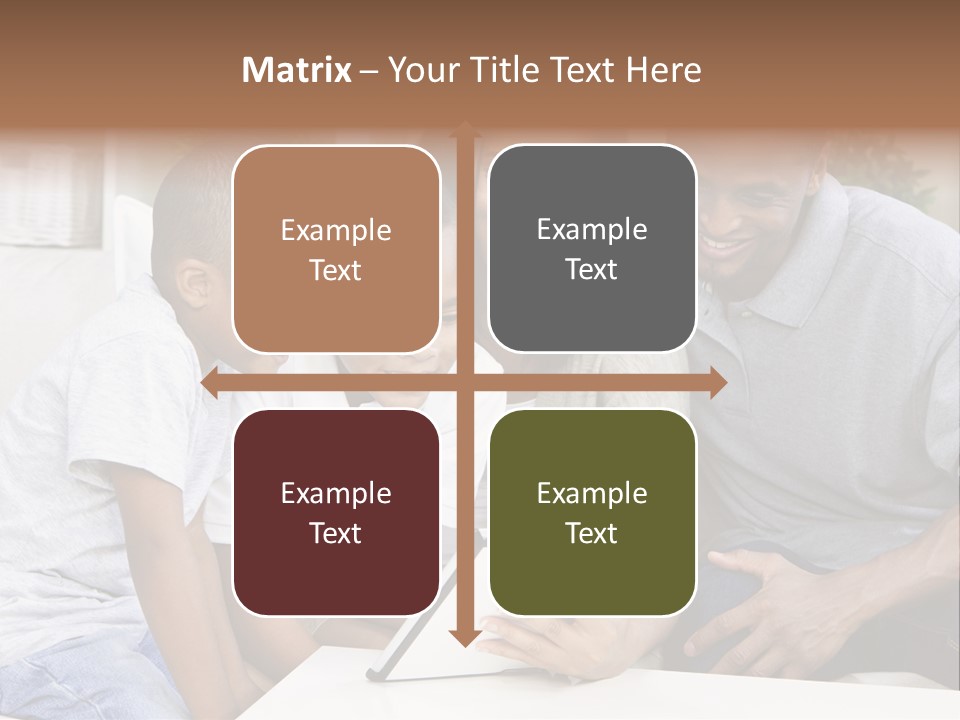 Matrix – Your Title Text Here

Example Text

Example Text

Example Text

Example Text